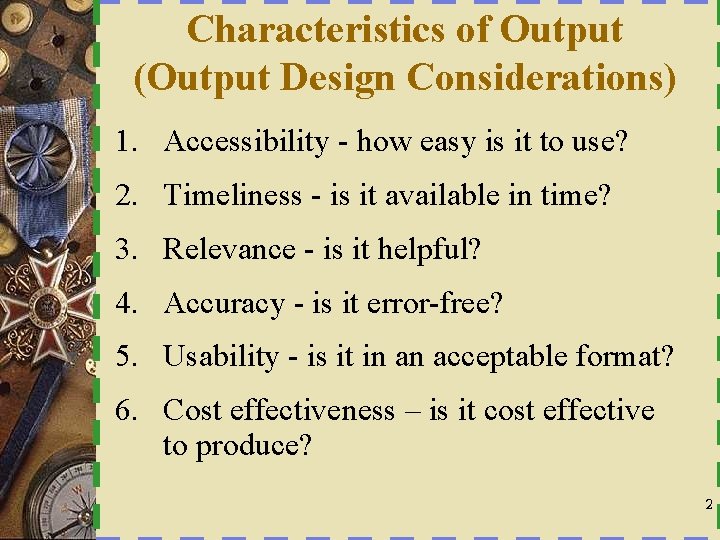 Characteristics of Output
(Output Design Considerations)

1. Accessibility - how easy is it to use?

2. Timeliness - is it available in time?

3. Relevance - is it helpful?

4. Accuracy - is it error-free?

5. Usability - is it in an acceptable format?

6. Cost effectiveness – is it cost effective to produce?

2